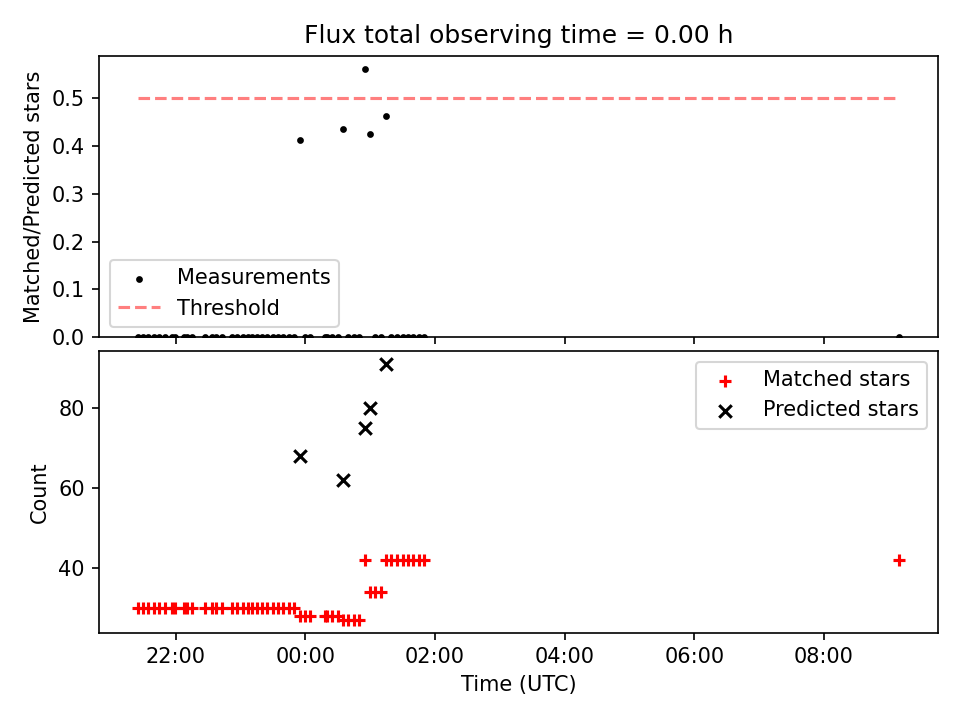 Flux total observing time = 0.00 h

Matched/Predicted stars

0.5
0.4
0.3
0.2
0.1
0.0

Measurements
Threshold

Count

80
60
40

Matched stars
Predicted stars

22:00
00:00
02:00
04:00
06:00
08:00

Time (UTC)